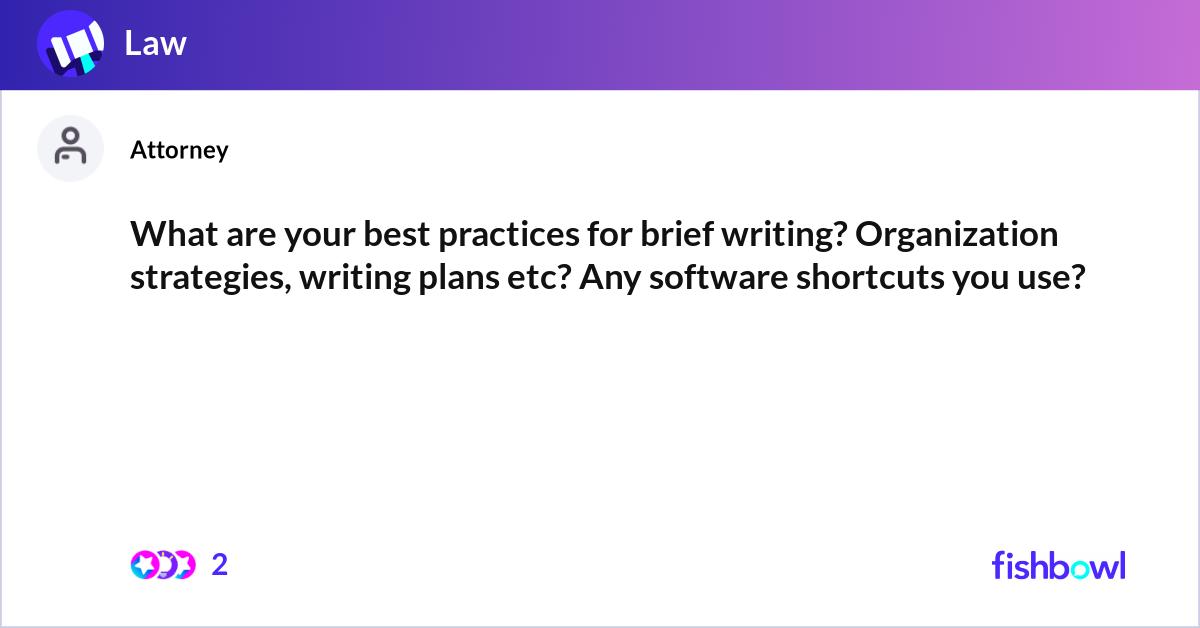 Law

Attorney

What are your best practices for brief writing? Organization strategies, writing plans etc? Any software shortcuts you use?

2

fishbowl